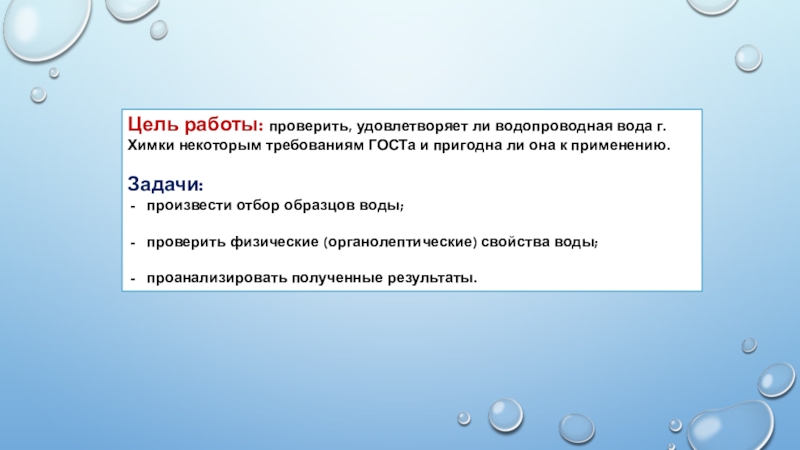 Цель работы: проверить, удовлетворяет ли водопроводная вода г. Химки некоторым требованиям ГОСТа и пригодна ли она к применению.

Задачи:
- произвести отбор образцов воды;

- проверить физические (органолептические) свойства воды;

- проанализировать полученные результаты.